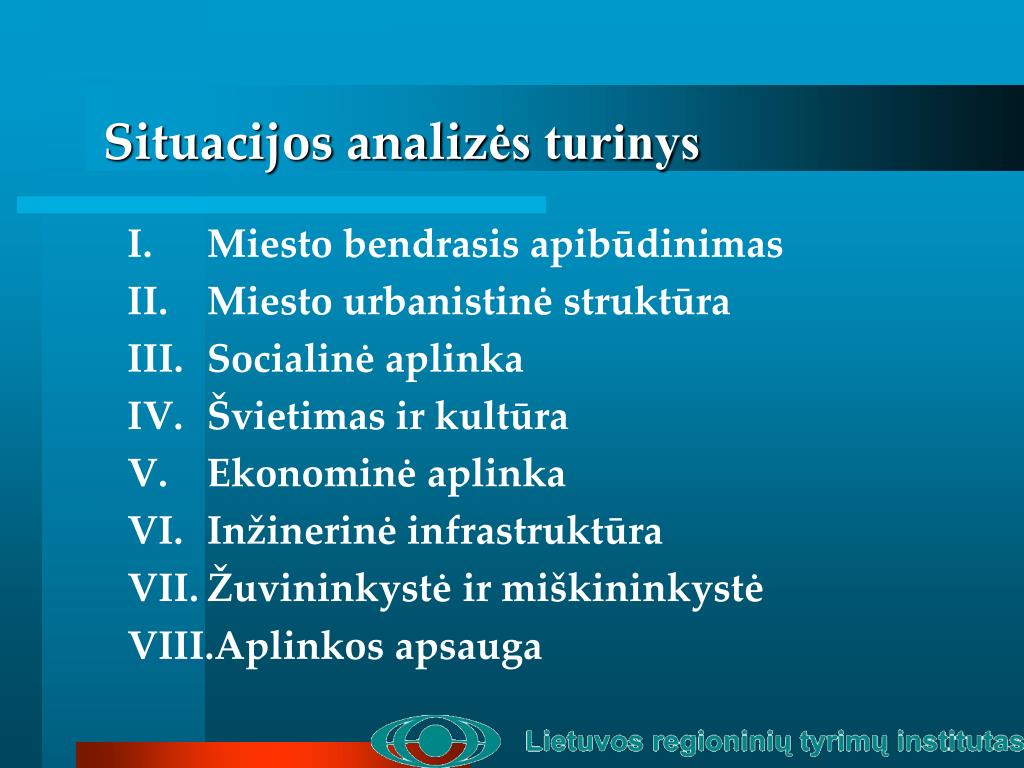 Situacijos analizės turinys

I. Miesto bendrasis apibūdinimas
II. Miesto urbanistinė struktūra
III. Socialinė aplinka
IV. Švietimas ir kultūra
V. Ekonominė aplinka
VI. Inžinerinė infrastruktūra
VII. Žuvininkystė ir miškininkystė
VIII. Aplinkos apsauga

Lietuvos regioninių tyrimų institutas